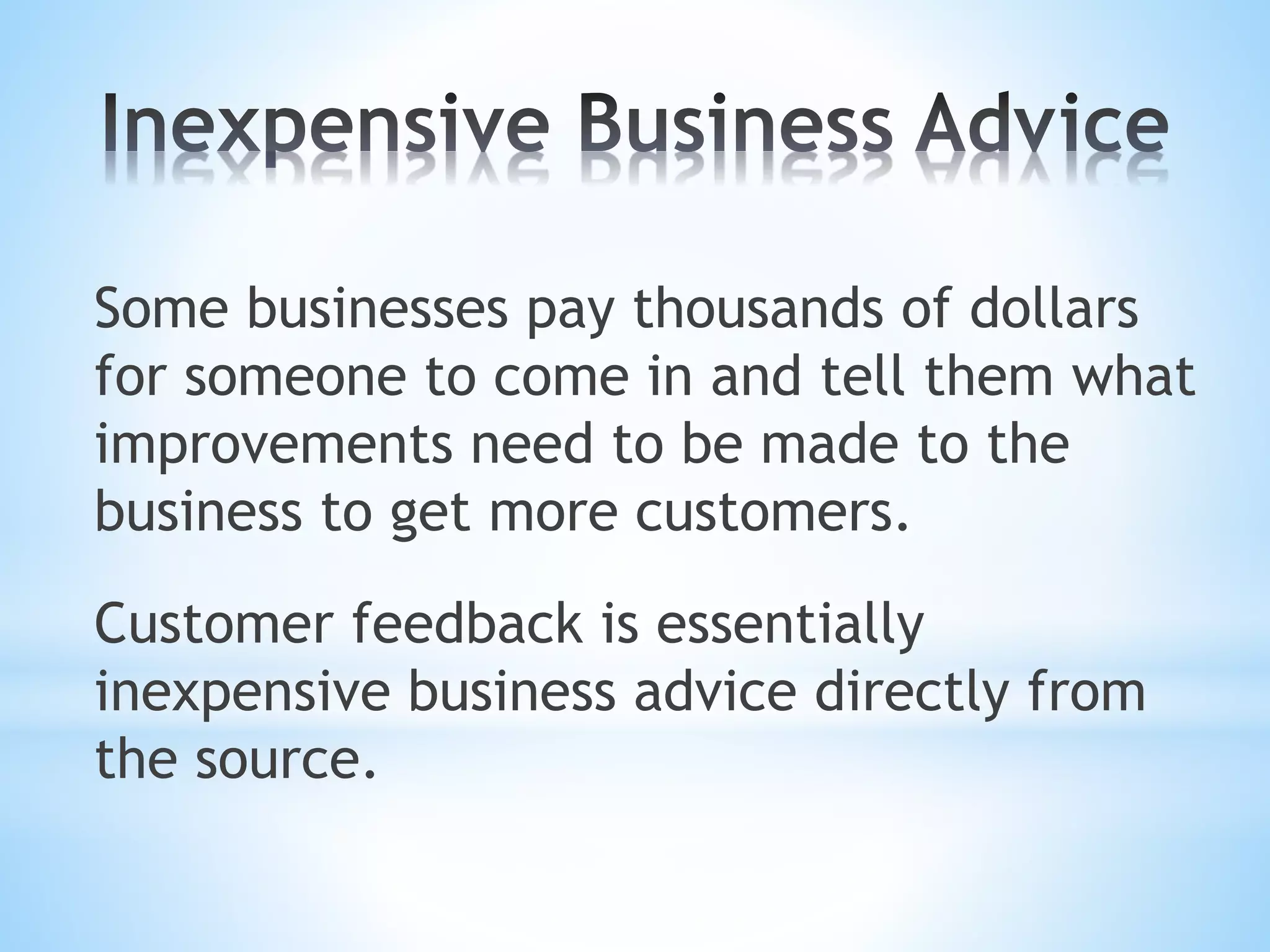 Inexpensive Business Advice

Some businesses pay thousands of dollars for someone to come in and tell them what improvements need to be made to the business to get more customers.

Customer feedback is essentially inexpensive business advice directly from the source.